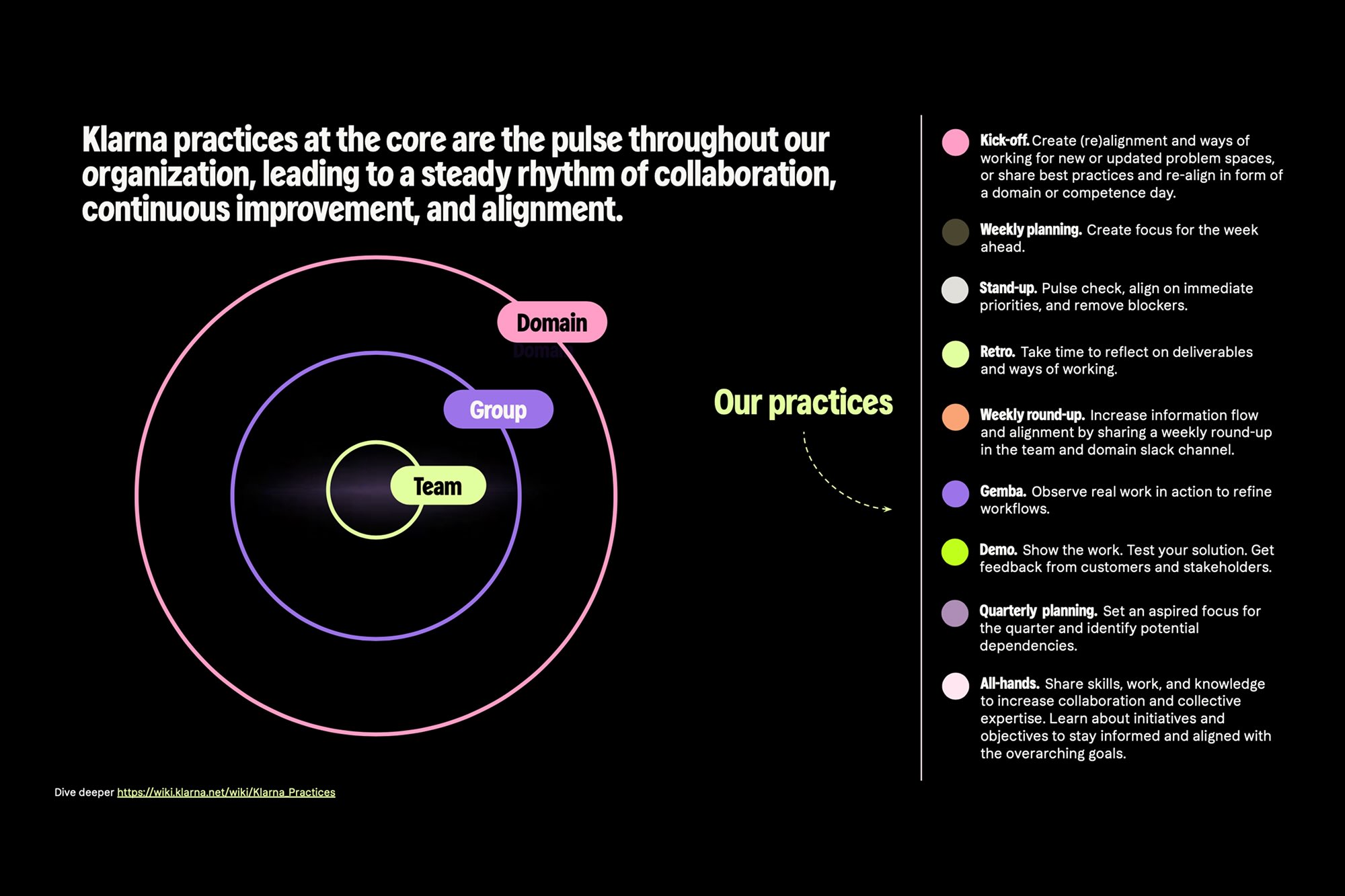 Klarna practices at the core are the pulse throughout our organization, leading to a steady rhythm of collaboration, continuous improvement, and alignment.

Domain

Group

Team

Our practices

Kick-off. Create (re)alignment and ways of working for new or updated problem spaces, or share best practices and re-align in form of a domain or competence day.

Weekly planning. Create focus for the week ahead.

Stand-up. Pulse check, align on immediate priorities, and remove blockers.

Retro. Take time to reflect on deliverables and ways of working.

Weekly round-up. Increase information flow and alignment by sharing a weekly round-up in the team and domain slack channel.

Gemba. Observe real work in action to refine workflows.

Demo. Show the work. Test your solution. Get feedback from customers and stakeholders.

Quarterly planning. Set an aspired focus for the quarter and identify potential dependencies.

All-hands. Share skills, work, and knowledge to increase collaboration and collective expertise. Learn about initiatives and objectives to stay informed and aligned with the overarching goals.

Dive deeper https://wiki.klarna.net/wiki/Klarna_Practices